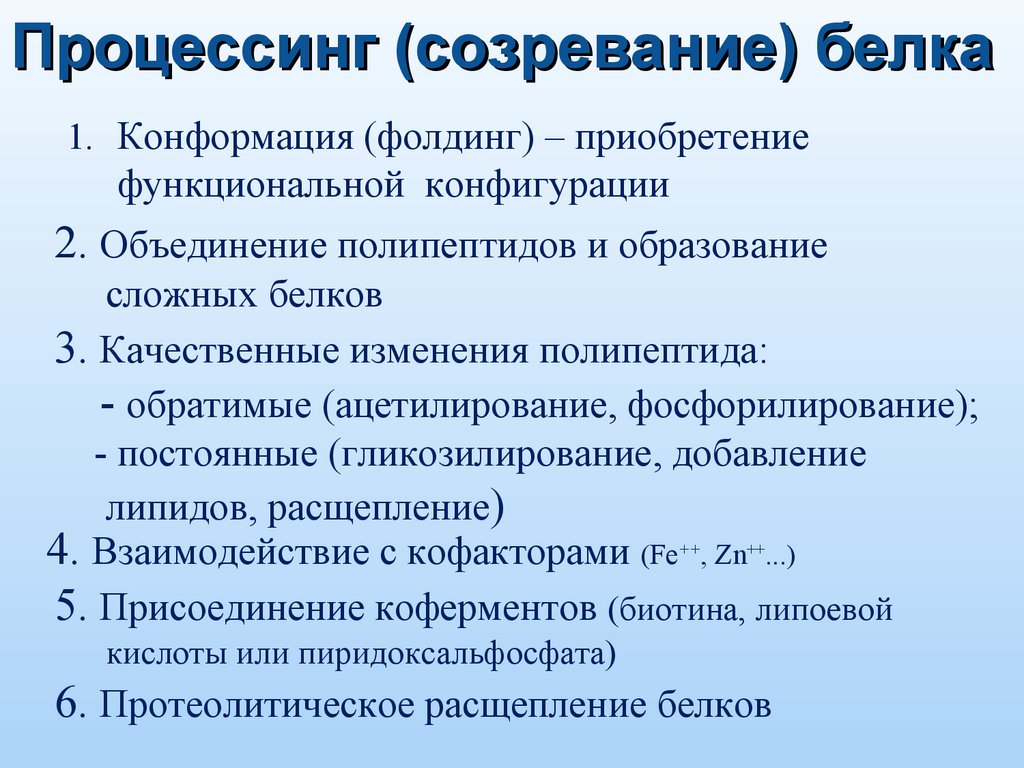 Процессинг (созревание) белка

1. Конформация (фолдинг) – приобретение функциональной конфигурации

2. Объединение полипептидов и образование сложных белков

3. Качественные изменения полипептида:
- обратимые (ацетилирование, фосфорилирование);
- постоянные (гликозилирование, добавление липидов, расщепление)

4. Взаимодействие с кофакторами ($Fe^{++}$, $Zn^{++}$...)

5. Присоединение коферментов (биотина, липоевой кислоты или пиридоксальфосфата)

6. Протеолитическое расщепление белков